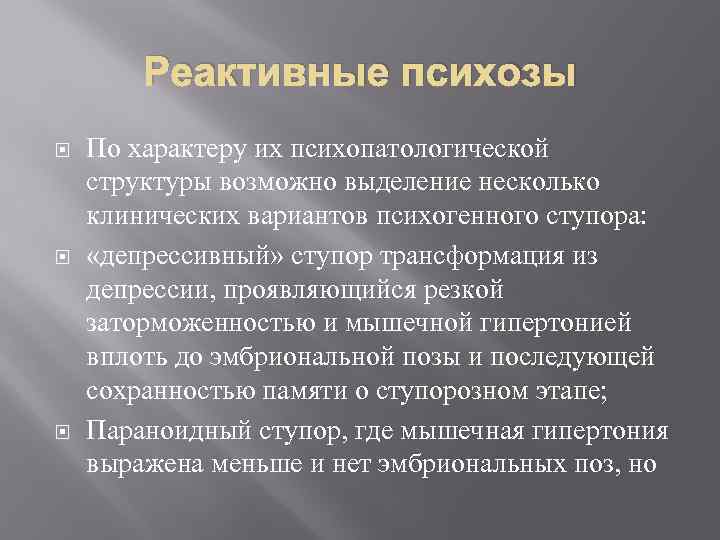 Реактивные психозы

По характеру их психопатологической структуры возможно выделение несколько клинических вариантов психогенного ступора:

«депрессивный» ступор трансформация из депрессии, проявляющийся резкой заторможенностью и мышечной гипертонией вплоть до эмбриональной позы и последующей сохранностью памяти о ступорозном этапе;

Параноидный ступор, где мышечная гипертония выражена меньше и нет эмбриональных поз, но